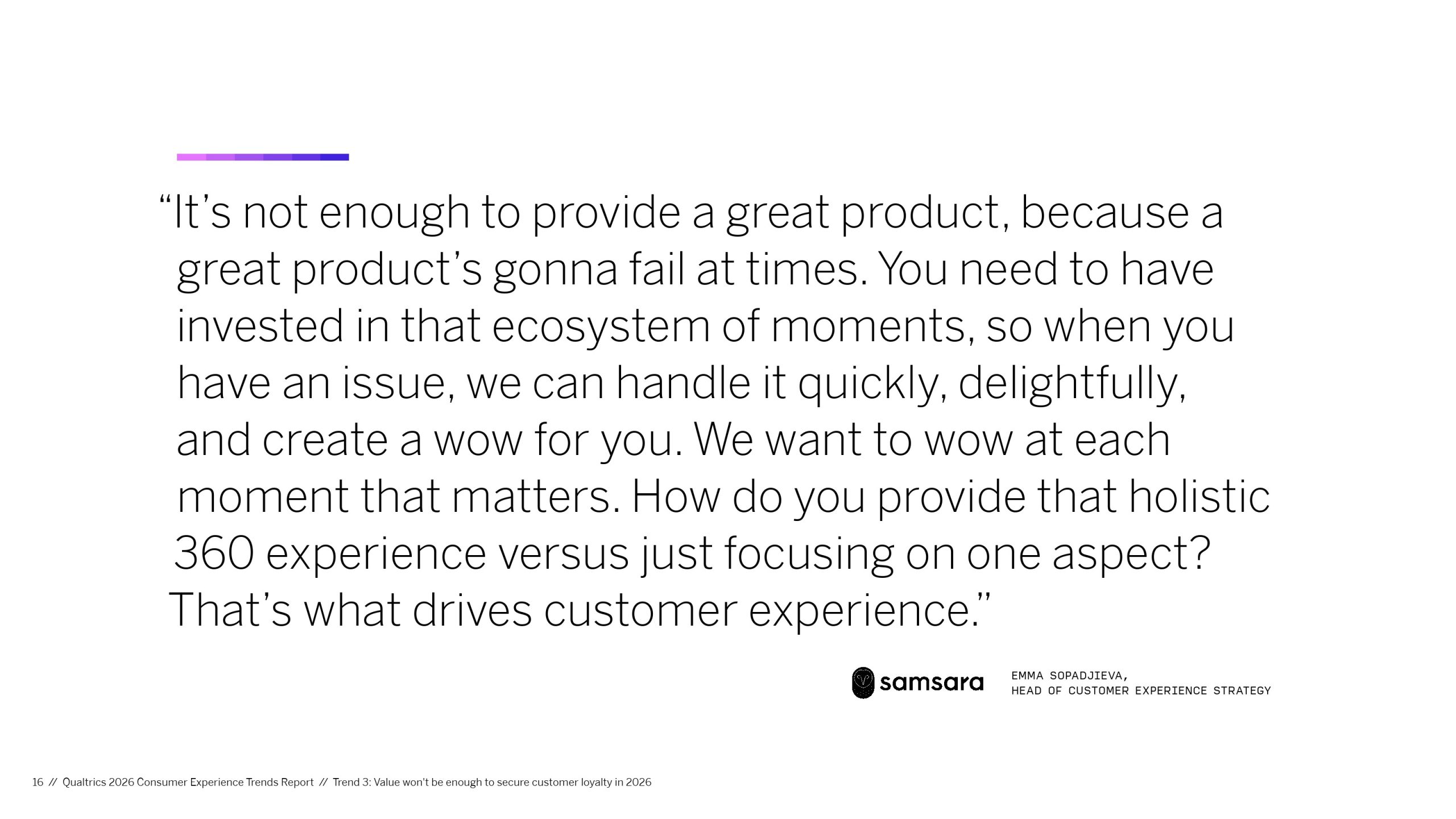 “It’s not enough to provide a great product, because a great product’s gonna fail at times. You need to have invested in that ecosystem of moments, so when you have an issue, we can handle it quickly, delightfully, and create a wow for you. We want to wow at each moment that matters. How do you provide that holistic 360 experience versus just focusing on one aspect? That’s what drives customer experience.”

samsara

EMMA SOPADJIEVA,
HEAD OF CUSTOMER EXPERIENCE STRATEGY

16 // Qualtrics 2026 Consumer Experience Trends Report // Trend 3: Value won't be enough to secure customer loyalty in 2026